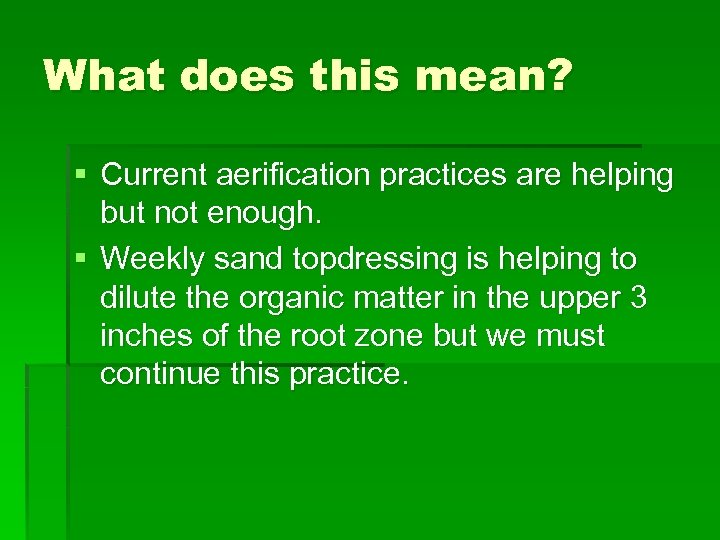 What does this mean?

▪ Current aerification practices are helping but not enough.
▪ Weekly sand topdressing is helping to dilute the organic matter in the upper 3 inches of the root zone but we must continue this practice.